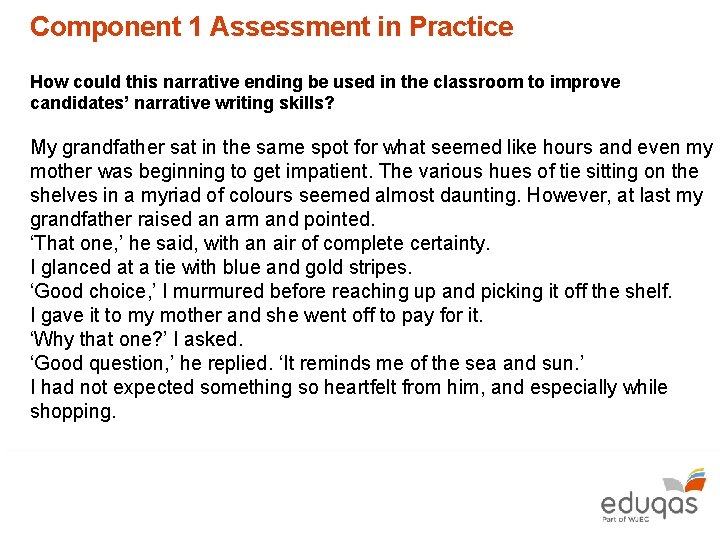 Component 1 Assessment in Practice

How could this narrative ending be used in the classroom to improve candidates' narrative writing skills?

My grandfather sat in the same spot for what seemed like hours and even my mother was beginning to get impatient. The various hues of tie sitting on the shelves in a myriad of colours seemed almost daunting. However, at last my grandfather raised an arm and pointed.
'That one,' he said, with an air of complete certainty.
I glanced at a tie with blue and gold stripes.
'Good choice,' I murmured before reaching up and picking it off the shelf.
I gave it to my mother and she went off to pay for it.
'Why that one?' I asked.
'Good question,' he replied. 'It reminds me of the sea and sun.'
I had not expected something so heartfelt from him, and especially while shopping.

eduqas
Part of WJEC